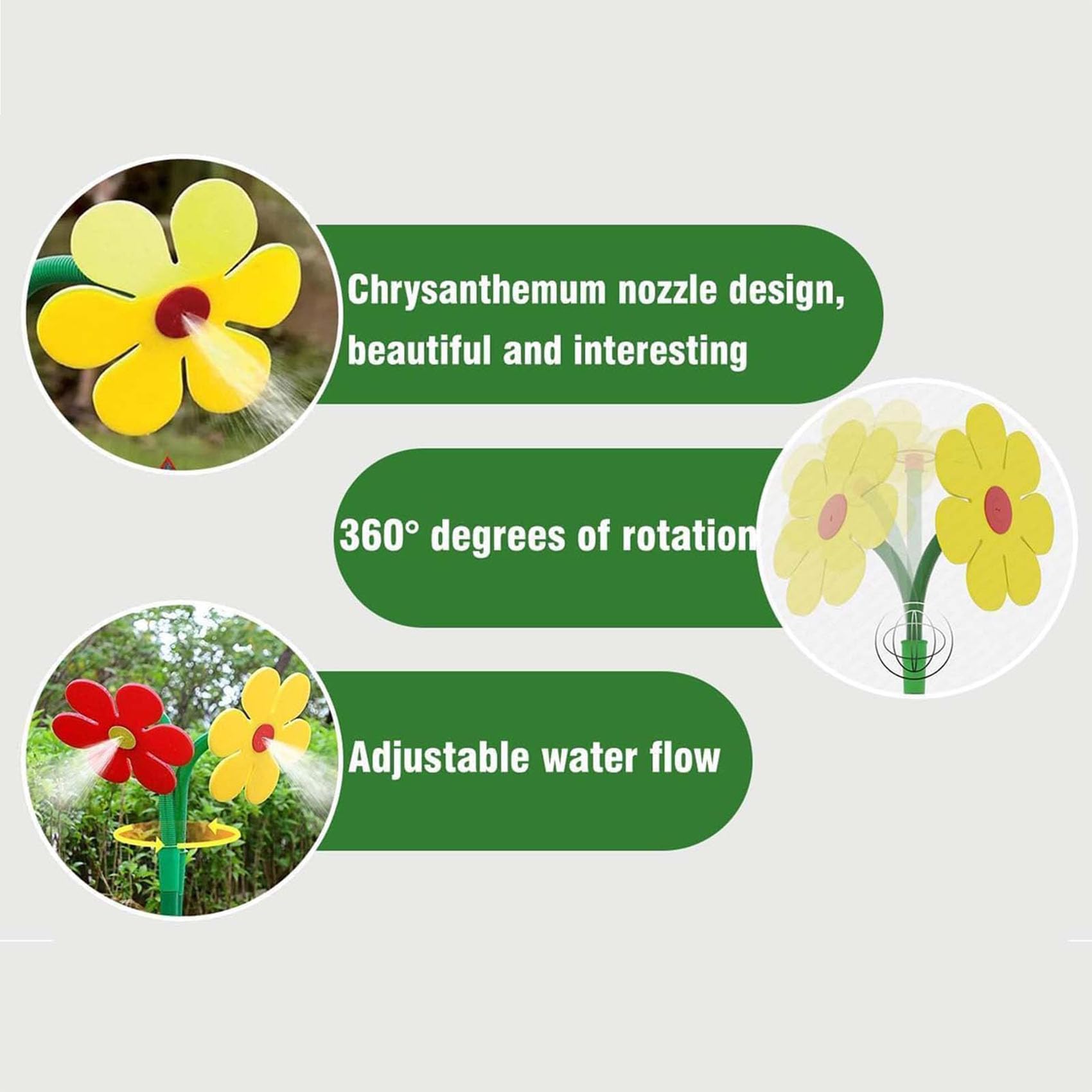 Chrysanthemum nozzle design, beautiful and interesting

360° degrees of rotation

Adjustable water flow